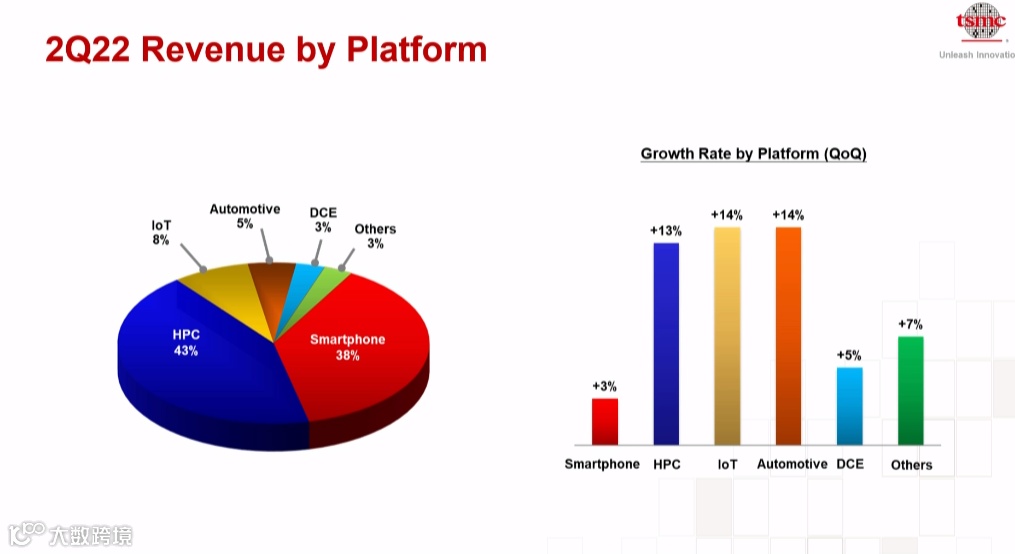 2Q22 Revenue by Platform

tsmc
Unleash Innovatio

IoT
8%

Automotive
5%

DCE
3%

Others
3%

HPC
43%

Smartphone
38%

Growth Rate by Platform (QoQ)

+3%
+13%
+14%
+14%
+5%
+7%

Smartphone
HPC
IoT
Automotive
DCE
Others

大数跨境